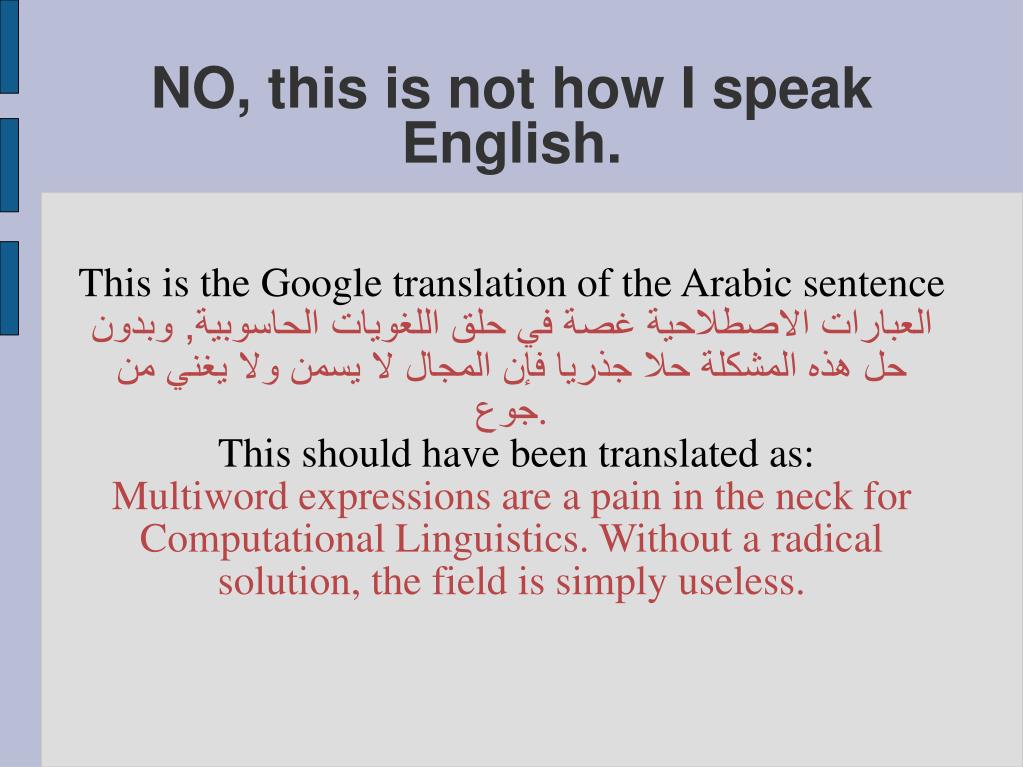 NO, this is not how I speak English.

This is the Google translation of the Arabic sentence
العبارات الاصطلاحية غصة في حلق اللغويات الحاسوبية, وبدون حل هذه المشكلة حلا جذريا فإن المجال لا يسمن ولا يغني من جوع.
This should have been translated as:
Multiword expressions are a pain in the neck for Computational Linguistics. Without a radical solution, the field is simply useless.